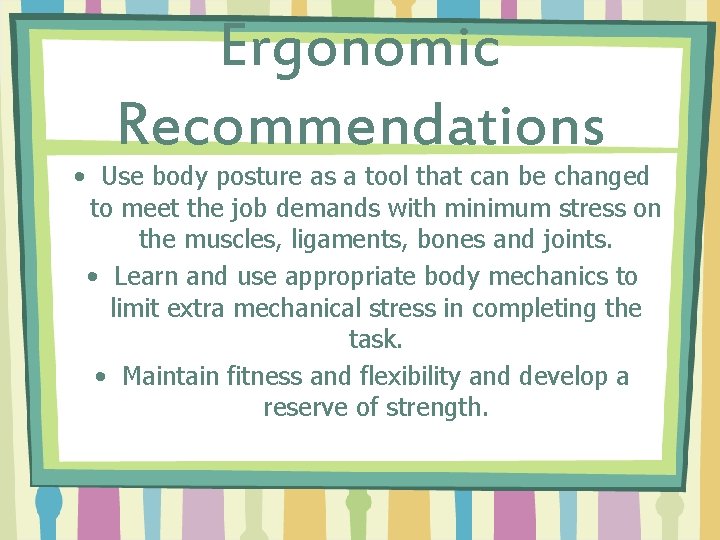 Ergonomic Recommendations

• Use body posture as a tool that can be changed to meet the job demands with minimum stress on the muscles, ligaments, bones and joints.

• Learn and use appropriate body mechanics to limit extra mechanical stress in completing the task.

• Maintain fitness and flexibility and develop a reserve of strength.